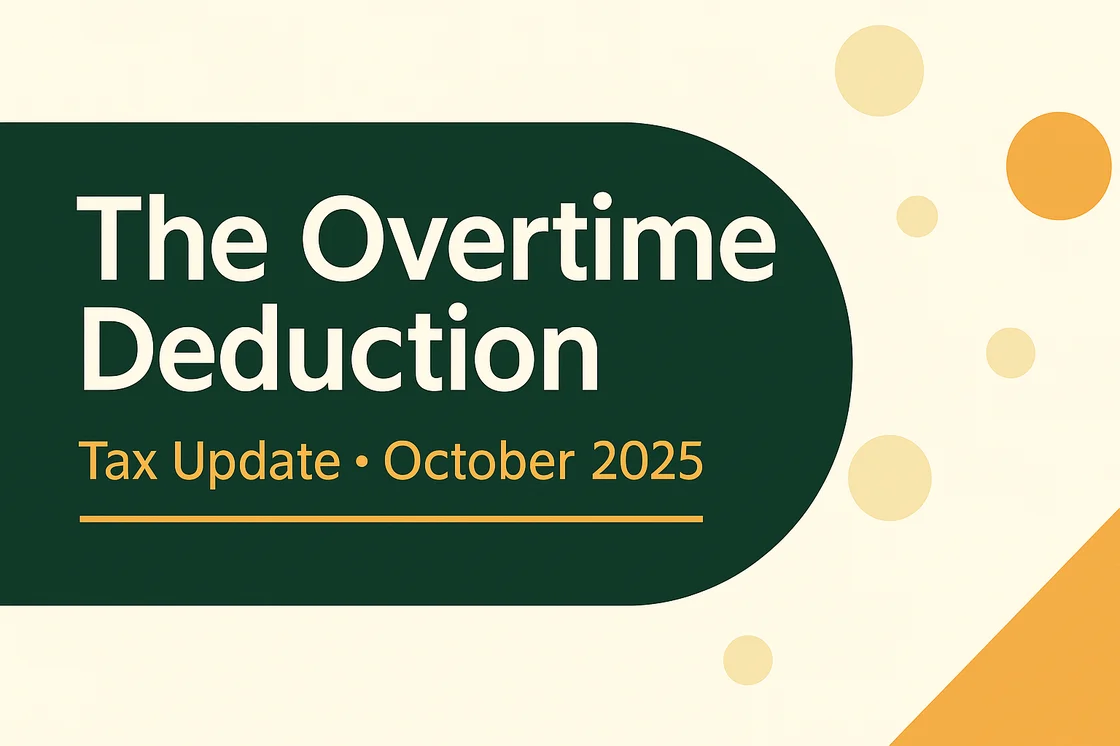 The Overtime Deduction

Tax Update • October 2025